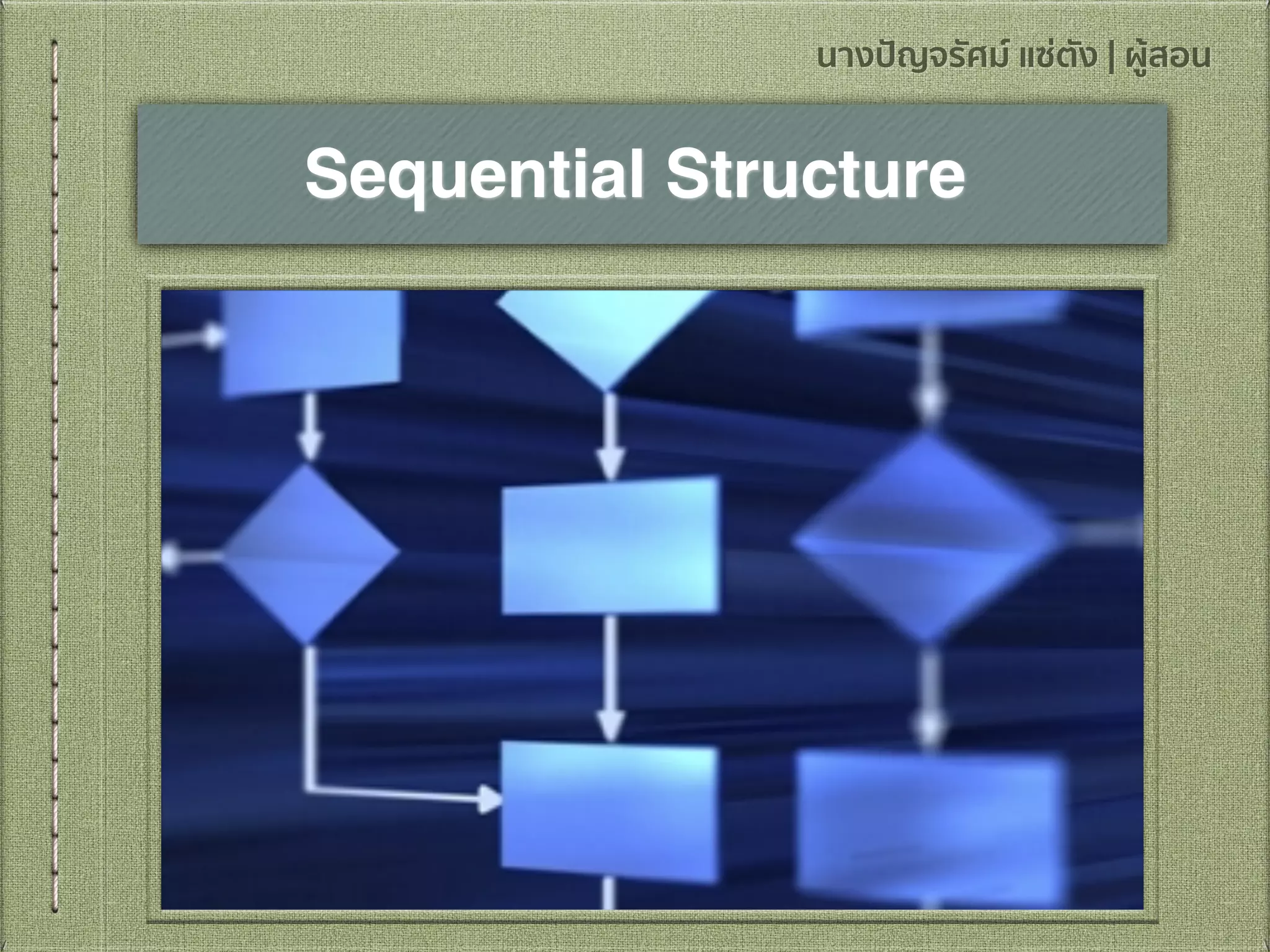 นางปัญจรัศม์ แซ่ตัง | ผู้สอน

Sequential Structure